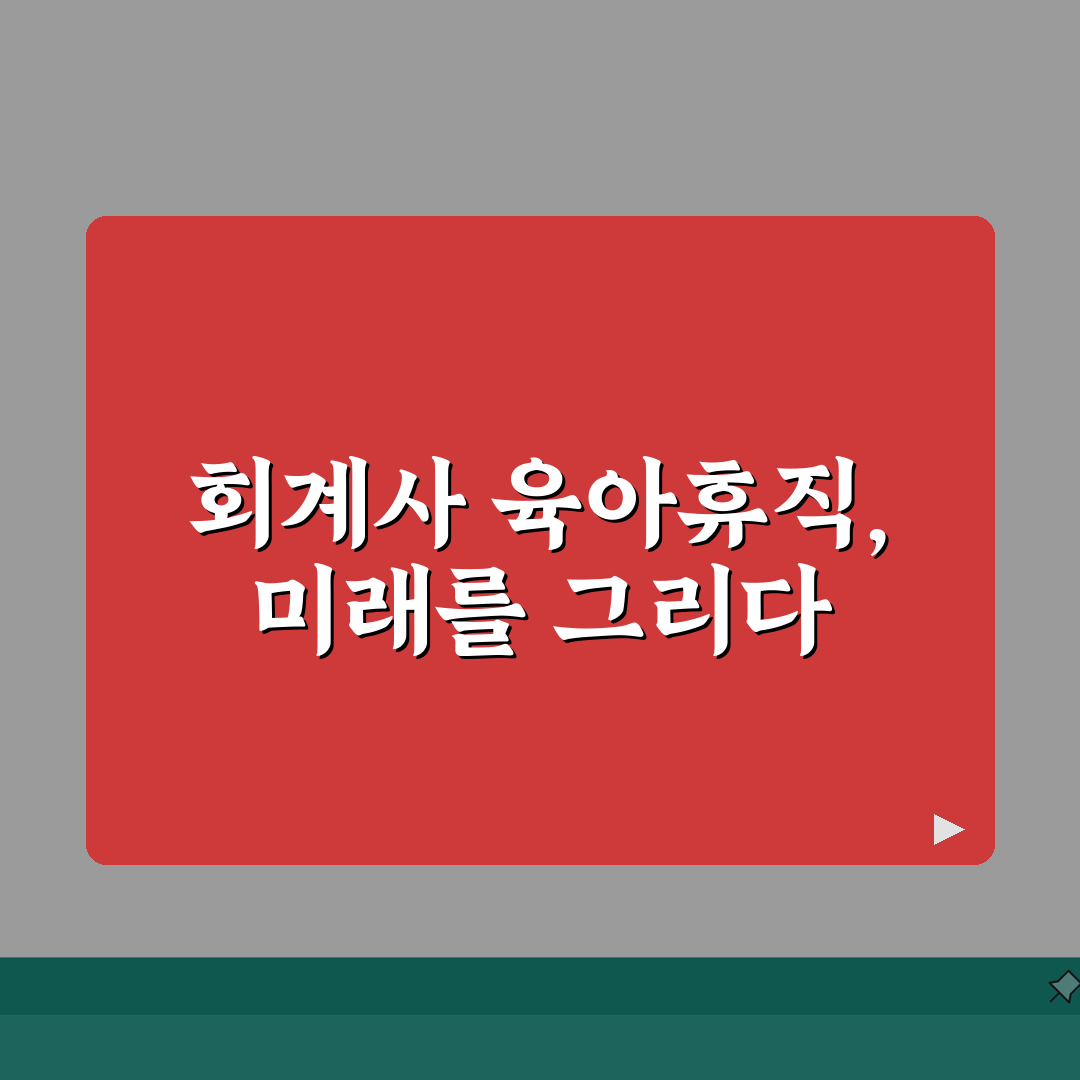 회계사 육아휴직,
미래를 그리다